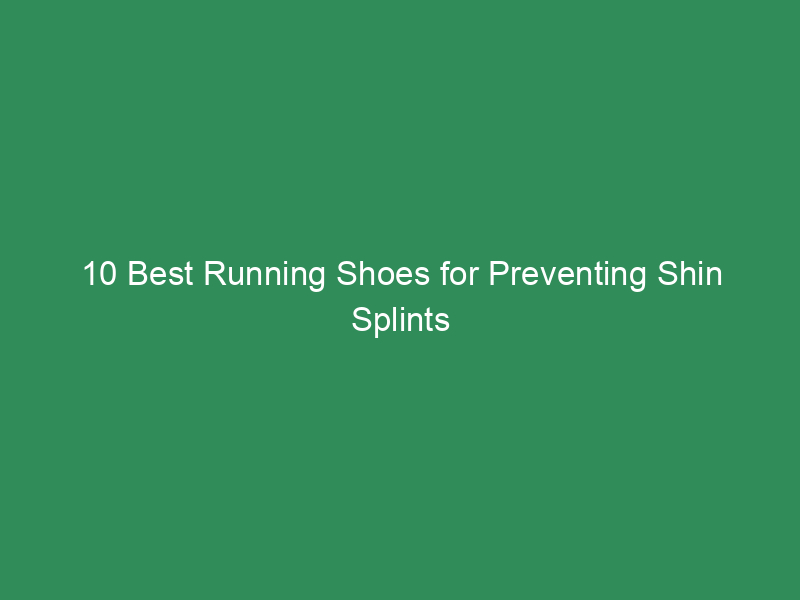 10 Best Running Shoes for Preventing Shin Splints